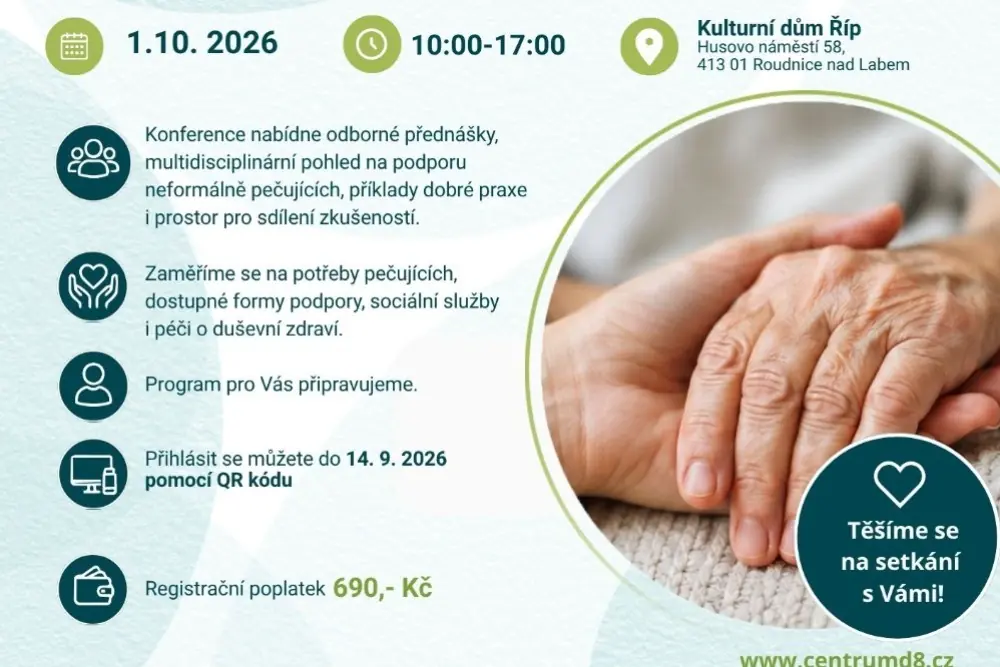 1.10. 2026

10:00-17:00

Kulturní dům Říp
Husovo náměstí 58,
413 01 Roudnice nad Labem

Konference nabídne odborné přednášky, multidisciplinární pohled na podporu neformálně pečujících, příklady dobré praxe i prostor pro sdílení zkušeností.

Zaměříme se na potřeby pečujících, dostupné formy podpory, sociální služby i péči o duševní zdraví.

Program pro Vás připravujeme.

Přihlásit se můžete do 14. 9. 2026 pomocí QR kódu

Registrační poplatek 690,- Kč

Těšíme se na setkání s Vámi!

www.centrumd8.cz